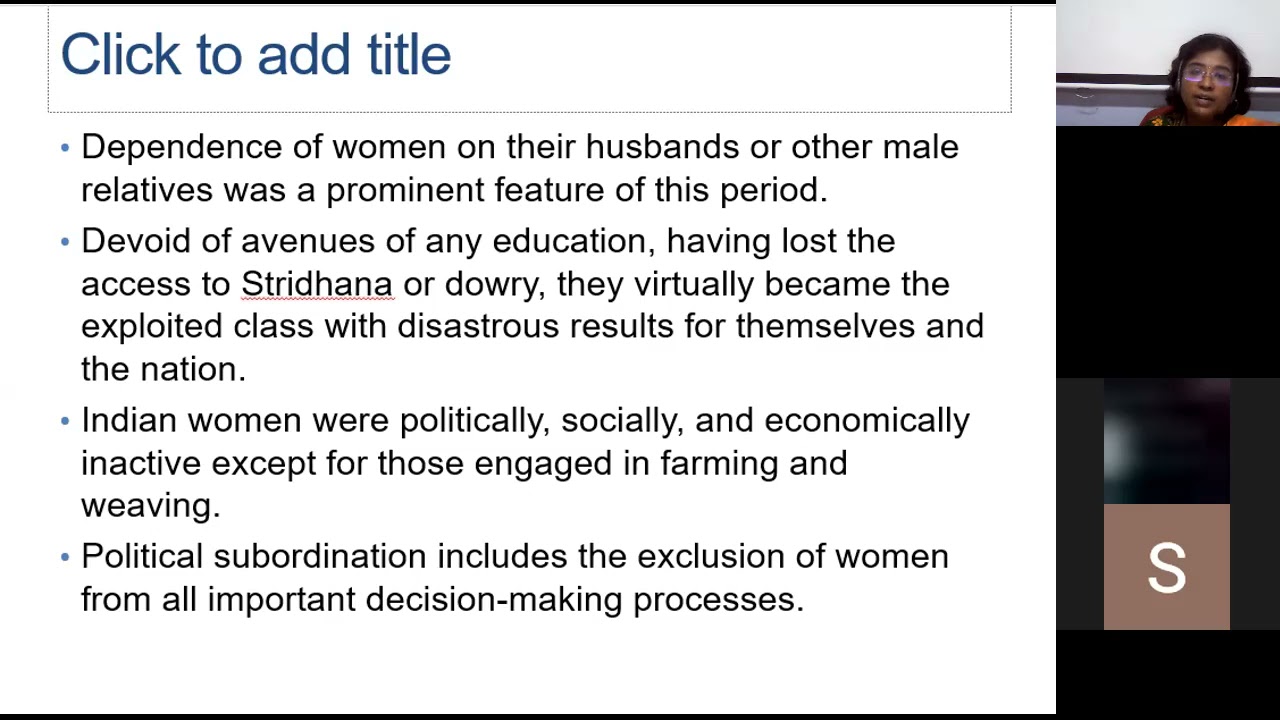 Click to add title

• Dependence of women on their husbands or other male relatives was a prominent feature of this period.

• Devoid of avenues of any education, having lost the access to Stridhana or dowry, they virtually became the exploited class with disastrous results for themselves and the nation.

• Indian women were politically, socially, and economically inactive except for those engaged in farming and weaving.

• Political subordination includes the exclusion of women from all important decision-making processes.

S